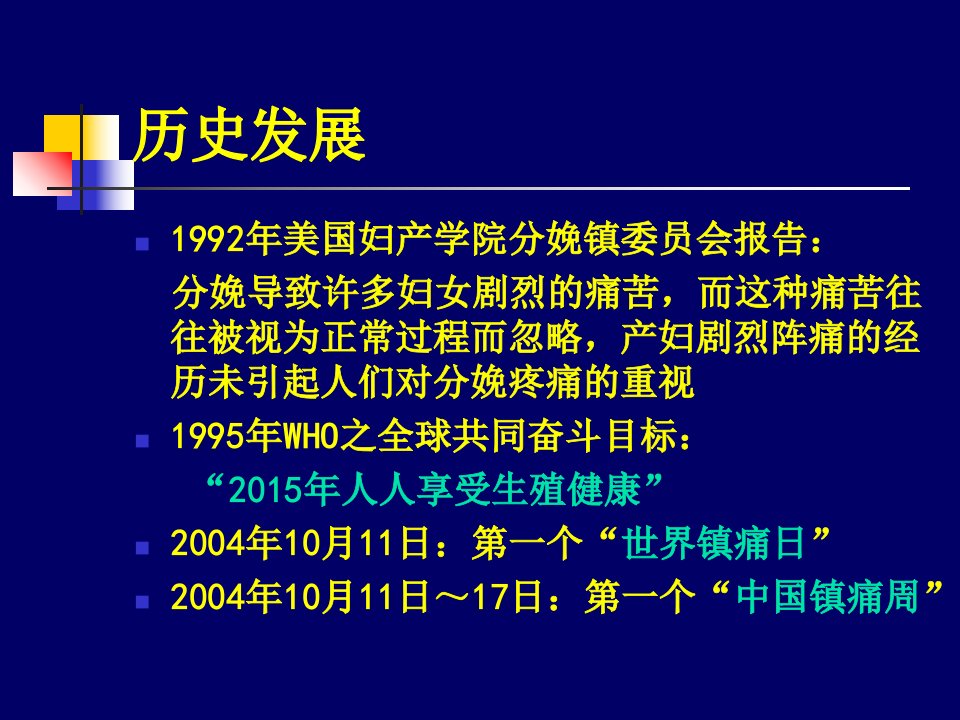 历史发展

1992年美国妇产学院分娩镇委员会报告：

分娩导致许多妇女剧烈的痛苦，而这种痛苦往往被视为正常过程而忽略，产妇剧烈阵痛的经历未引起人们对分娩疼痛的重视

1995年WHO之全球共同奋斗目标：

“2015年人人享受生殖健康”

2004年10月11日：第一个“世界镇痛日”

2004年10月11日～17日：第一个“中国镇痛周”